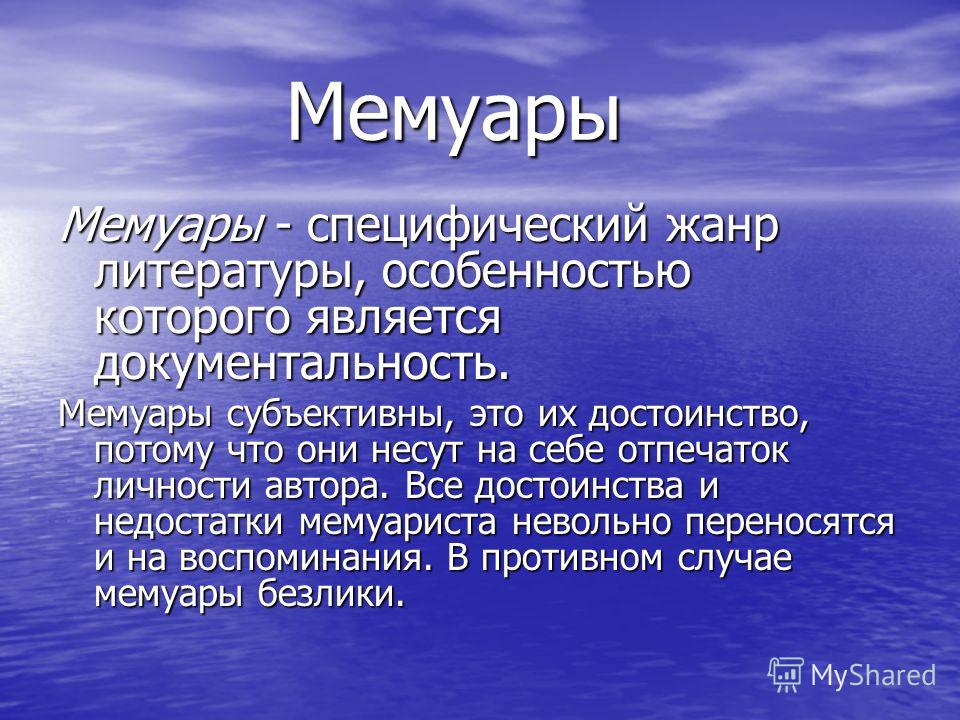 Мемуары

Мемуары - специфический жанр литературы, особенностью которого является документальность.

Мемуары субъективны, это их достоинство, потому что они несут на себе отпечаток личности автора. Все достоинства и недостатки мемуариста невольно переносятся и на воспоминания. В противном случае мемуары безлики.

MyShared